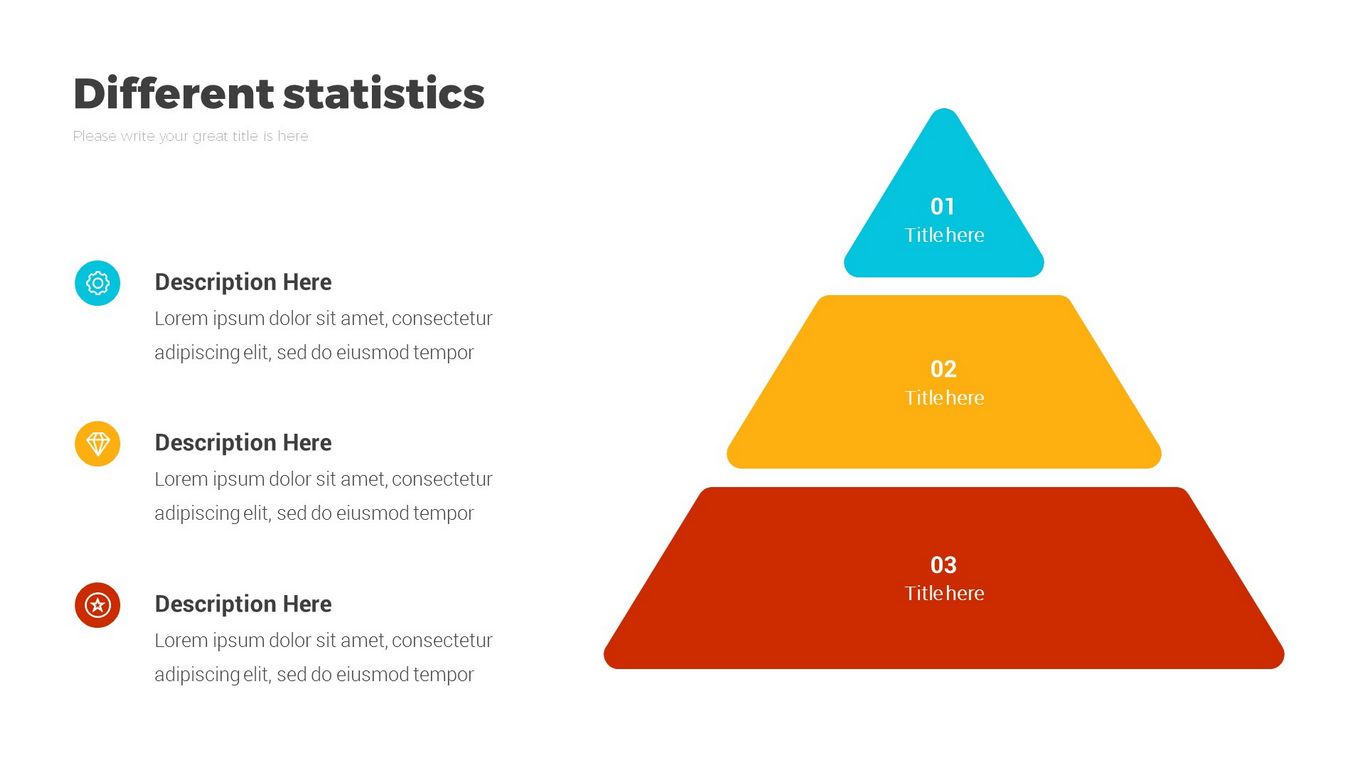 Different statistics

Please write your great title is here

Description Here
Lorem ipsum dolor sit amet, consectetur adipiscing elit, sed do eiusmod tempor

Description Here
Lorem ipsum dolor sit amet, consectetur adipiscing elit, sed do eiusmod tempor

Description Here
Lorem ipsum dolor sit amet, consectetur adipiscing elit, sed do eiusmod tempor

01
Title here

02
Title here

03
Title here